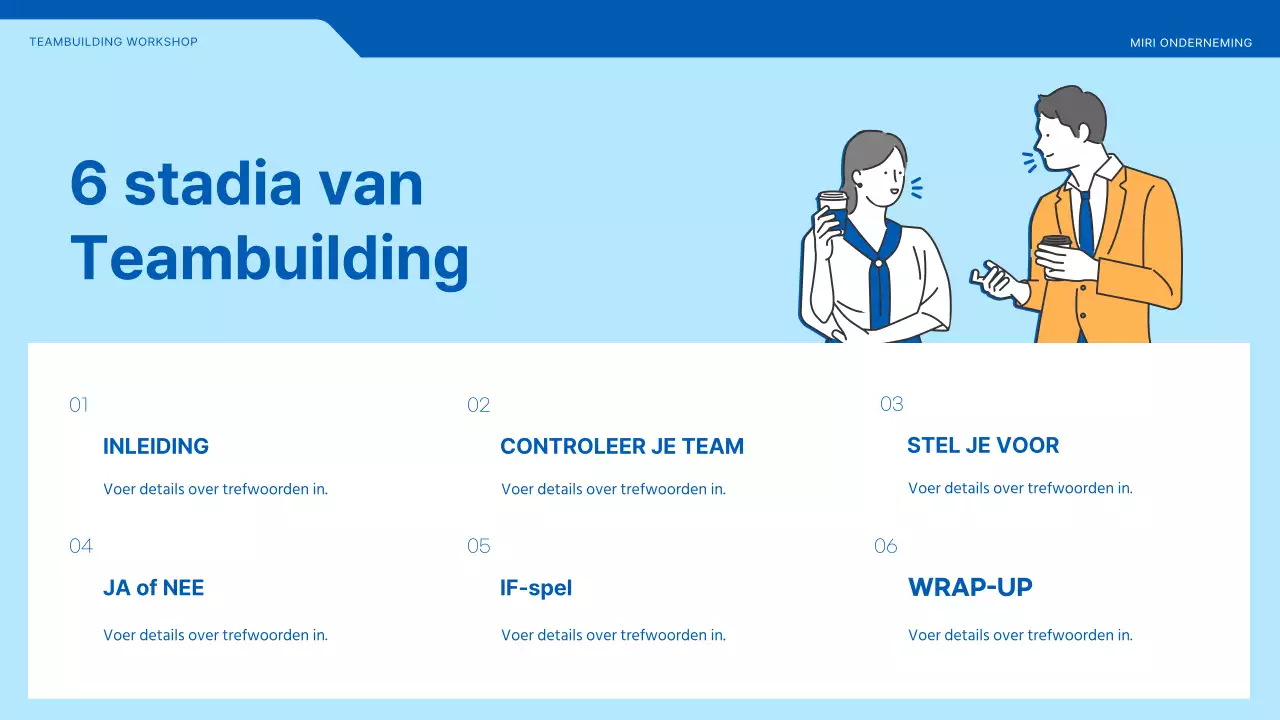 TEAMBUILDING WORKSHOP

MIRI ONDERNEMING

6 stadia van Teambuilding

01

INLEIDING

Voer details over trefwoorden in.

02

CONTROLEER JE TEAM

Voer details over trefwoorden in.

03

STEL JE VOOR

Voer details over trefwoorden in.

04

JA of NEE

Voer details over trefwoorden in.

05

IF-spel

Voer details over trefwoorden in.

06

WRAP-UP

Voer details over trefwoorden in.